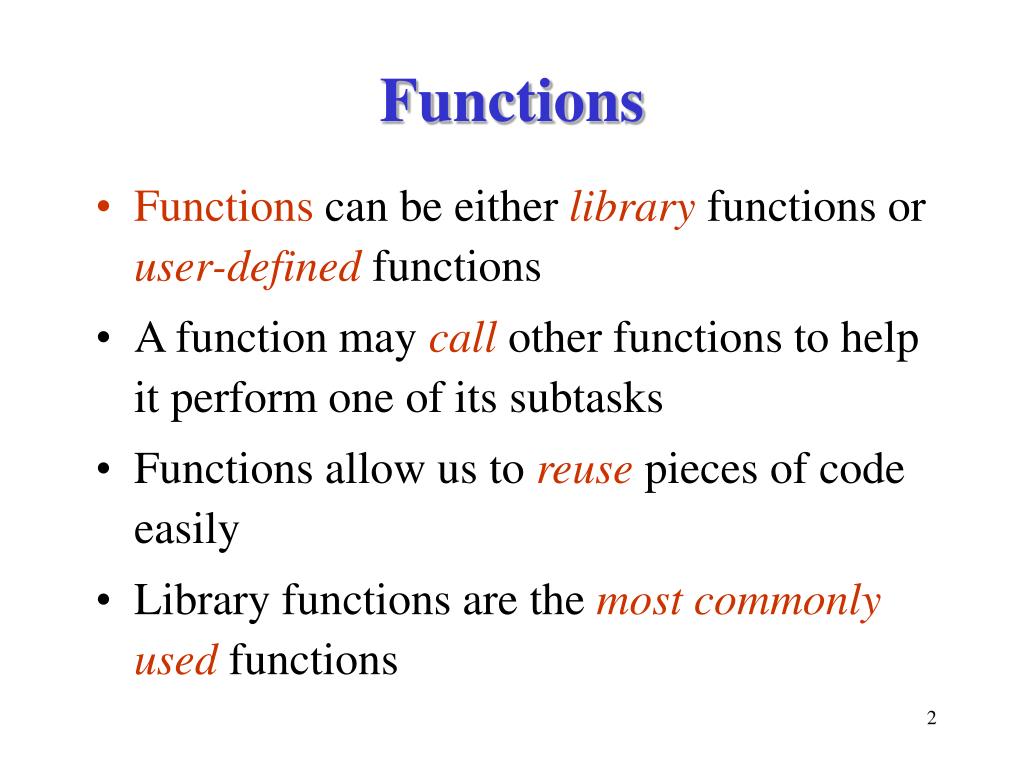 Functions

• Functions can be either library functions or user-defined functions
• A function may call other functions to help it perform one of its subtasks
• Functions allow us to reuse pieces of code easily
• Library functions are the most commonly used functions

2